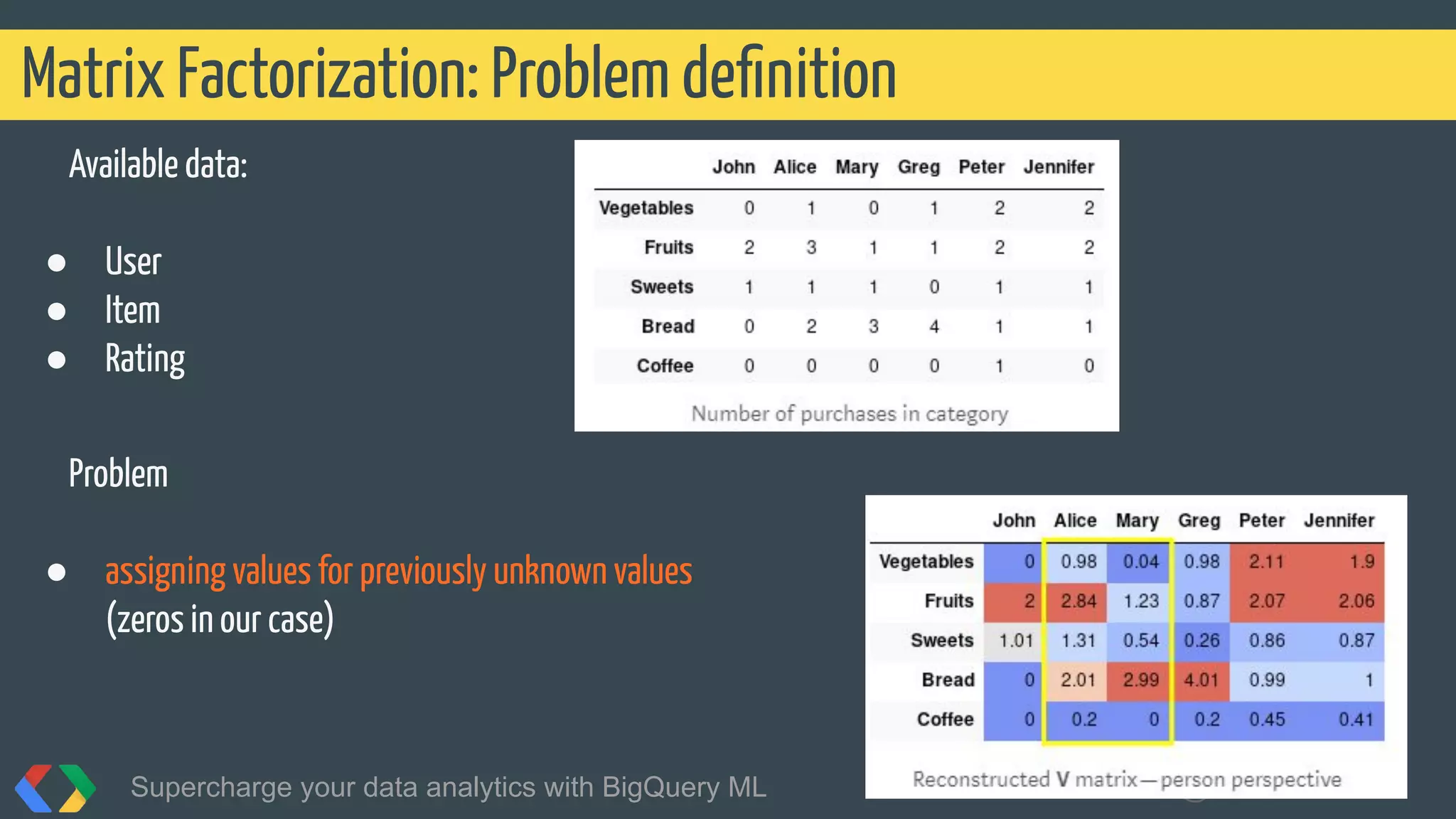 Matrix Factorization: Problem definition

Available data:

- User
- Item
- Rating

| | John | Alice | Mary | Greg | Peter | Jennifer |
|---|---|---|---|---|---|---|
| Vegetables | 0 | 1 | 0 | 1 | 2 | 2 |
| Fruits | 2 | 3 | 1 | 1 | 2 | 2 |
| Sweets | 1 | 1 | 1 | 0 | 1 | 1 |
| Bread | 0 | 2 | 3 | 4 | 1 | 1 |
| Coffee | 0 | 0 | 0 | 0 | 1 | 0 |

Number of purchases in category

Problem

- assigning values for previously unknown values (zeros in our case)

| | John | Alice | Mary | Greg | Peter | Jennifer |
|---|---|---|---|---|---|---|
| Vegetables | 0 | 0.98 | 0.04 | 0.98 | 2.11 | 1.9 |
| Fruits | 2 | 2.84 | 1.23 | 0.87 | 2.07 | 2.06 |
| Sweets | 1.01 | 1.31 | 0.54 | 0.26 | 0.86 | 0.87 |
| Bread | 0 | 2.01 | 2.99 | 4.01 | 0.99 | 1 |
| Coffee | 0 | 0.2 | 0 | 0.2 | 0.45 | 0.41 |

Reconstructed V matrix — person perspective

Supercharge your data analytics with BigQuery ML